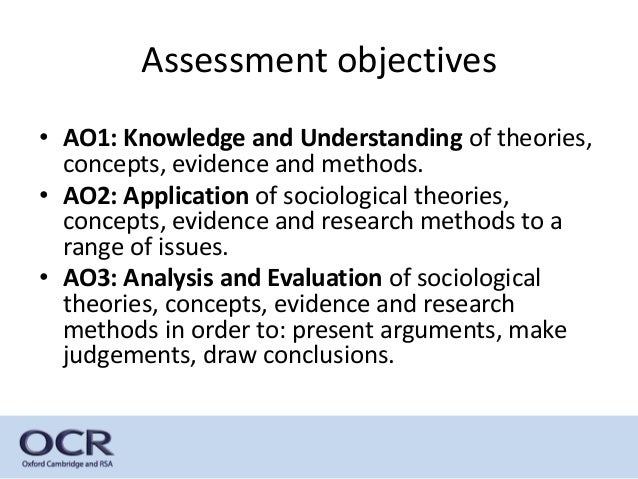 Assessment objectives

• AO1: Knowledge and Understanding of theories, concepts, evidence and methods.
• AO2: Application of sociological theories, concepts, evidence and research methods to a range of issues.
• AO3: Analysis and Evaluation of sociological theories, concepts, evidence and research methods in order to: present arguments, make judgements, draw conclusions.

OCR
Oxford Cambridge and RSA